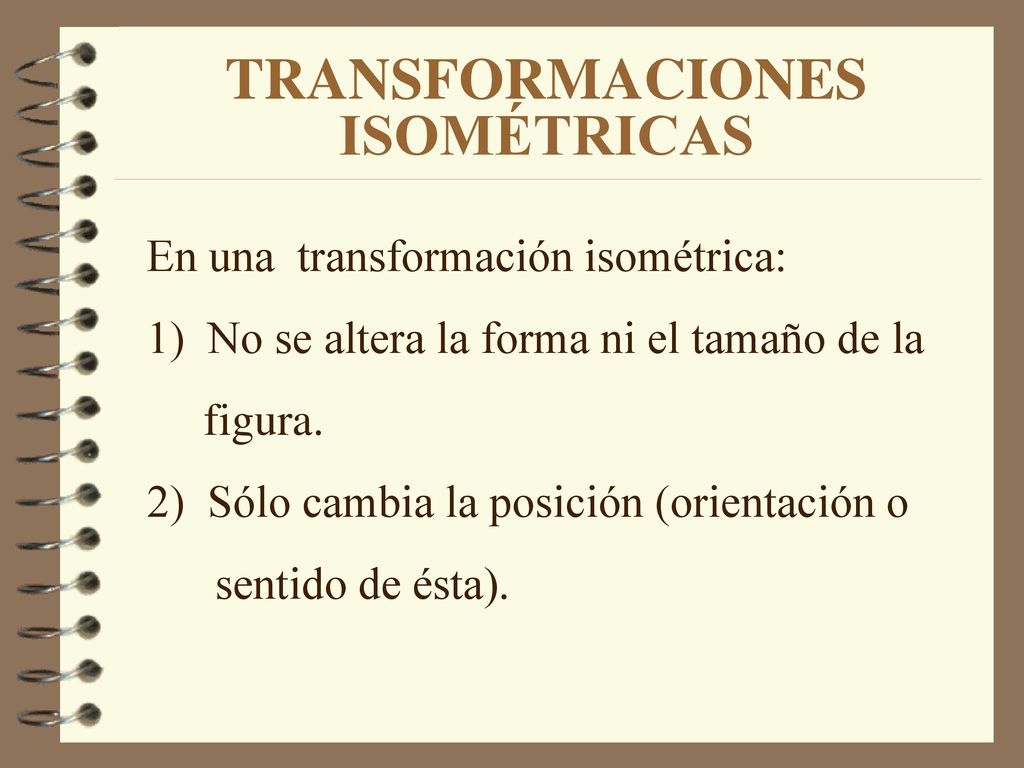 TRANSFORMACIONES ISOMÉTRICAS

En una transformación isométrica:

1) No se altera la forma ni el tamaño de la figura.

2) Sólo cambia la posición (orientación o sentido de ésta).